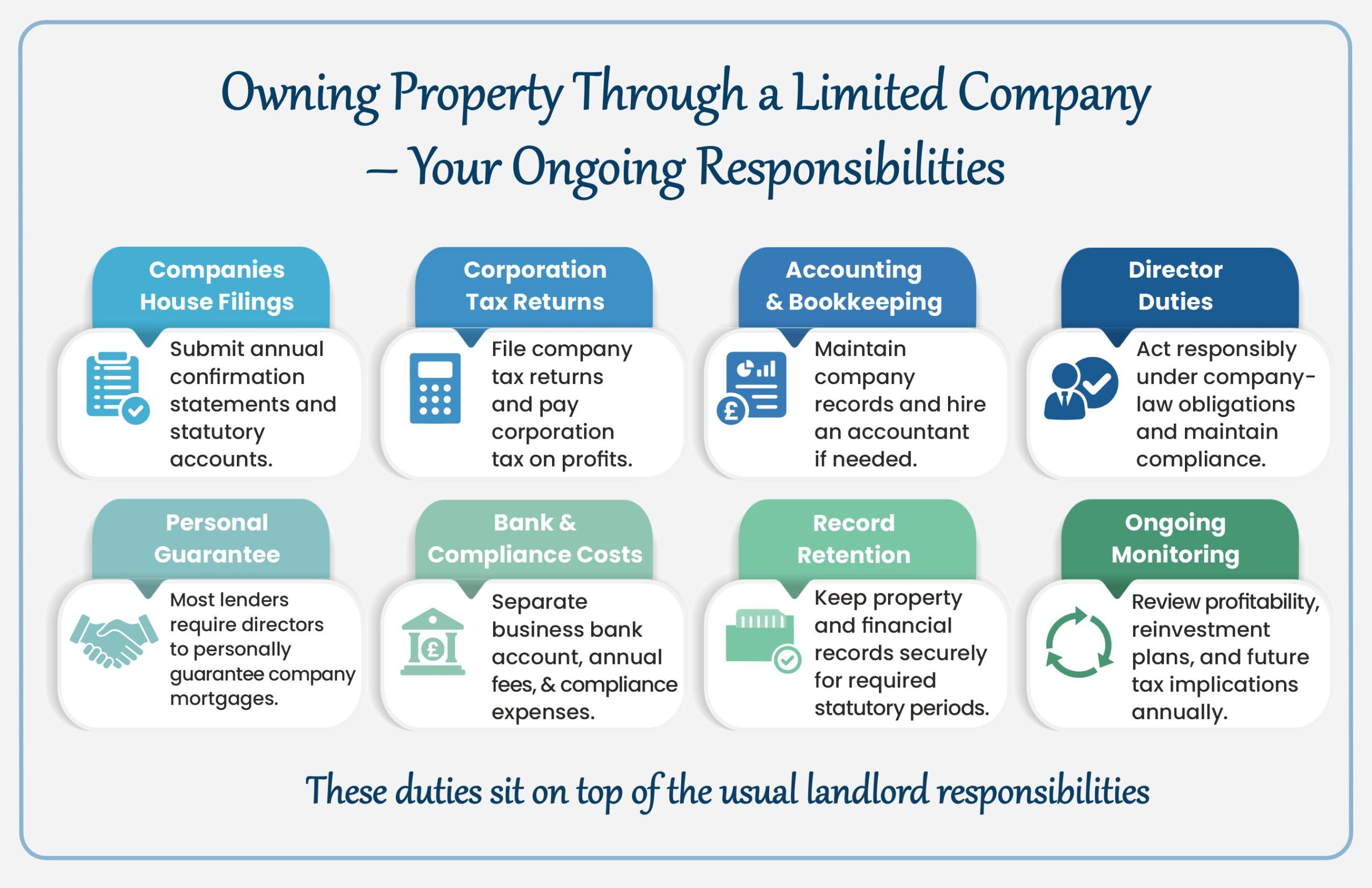 Owning Property Through a Limited Company – Your Ongoing Responsibilities

Companies House Filings

Submit annual confirmation statements and statutory accounts.

Corporation Tax Returns

File company tax returns and pay corporation tax on profits.

Accounting & Bookkeeping

Maintain company records and hire an accountant if needed.

Director Duties

Act responsibly under company-law obligations and maintain compliance.

Personal Guarantee

Most lenders require directors to personally guarantee company mortgages.

Bank & Compliance Costs

Separate business bank account, annual fees, & compliance expenses.

Record Retention

Keep property and financial records securely for required statutory periods.

Ongoing Monitoring

Review profitability, reinvestment plans, and future tax implications annually.

These duties sit on top of the usual landlord responsibilities